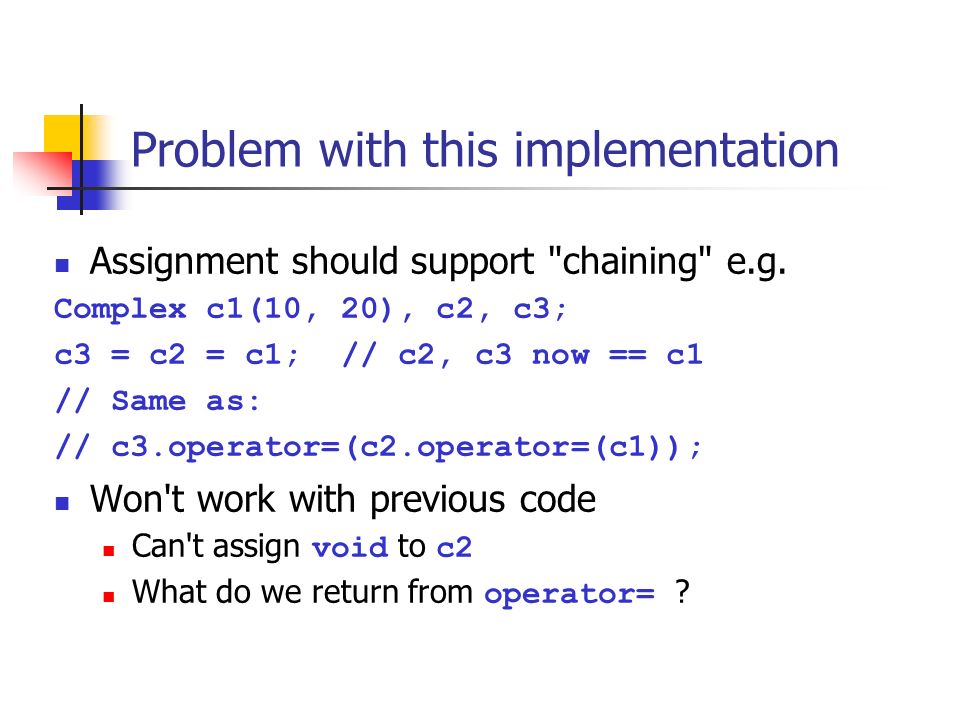 Problem with this implementation

Assignment should support "chaining" e.g.

Complex c1(10, 20), c2, c3;
c3 = c2 = c1;  // c2, c3 now == c1
// Same as:
// c3.operator=(c2.operator=(c1));

Won't work with previous code

Can't assign void to c2

What do we return from operator= ?